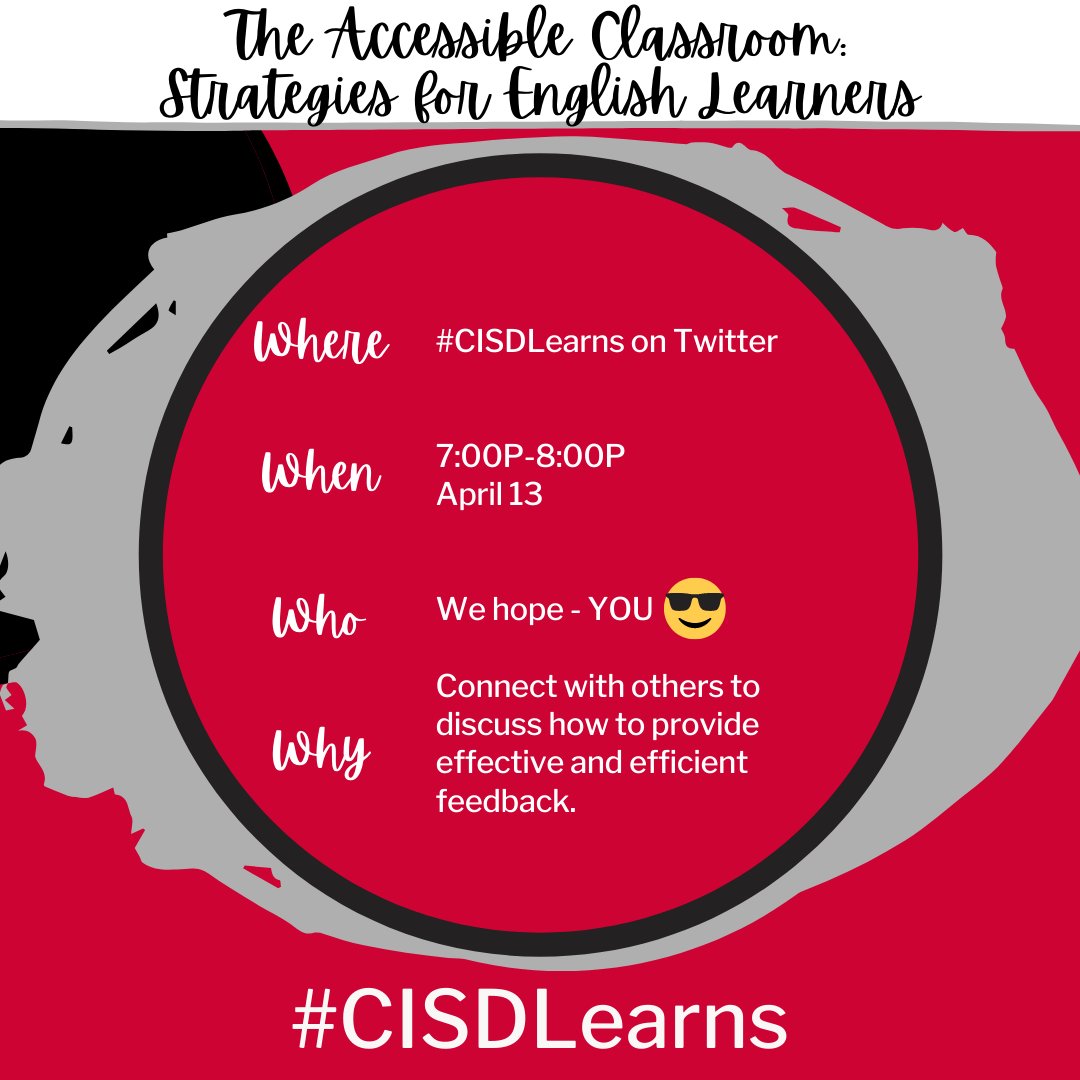 The Accessible Classroom: Strategies for English Learners

Where #CISDLearns on Twitter

When 7:00P-8:00P
April 13

Who We hope - YOU 😎

Why Connect with others to discuss how to provide effective and efficient feedback.

#CISDLearns